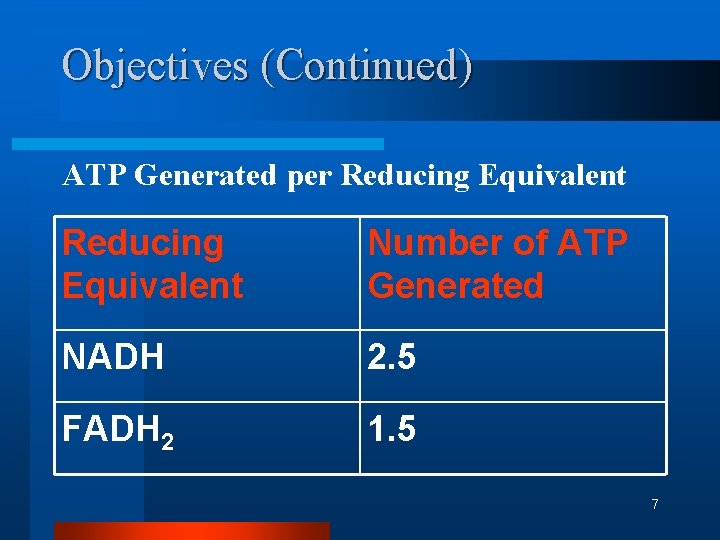 Objectives (Continued)

ATP Generated per Reducing Equivalent

| Reducing Equivalent | Number of ATP Generated |
|---|---|
| NADH | 2.5 |
| $FADH_2$ | 1.5 |

7